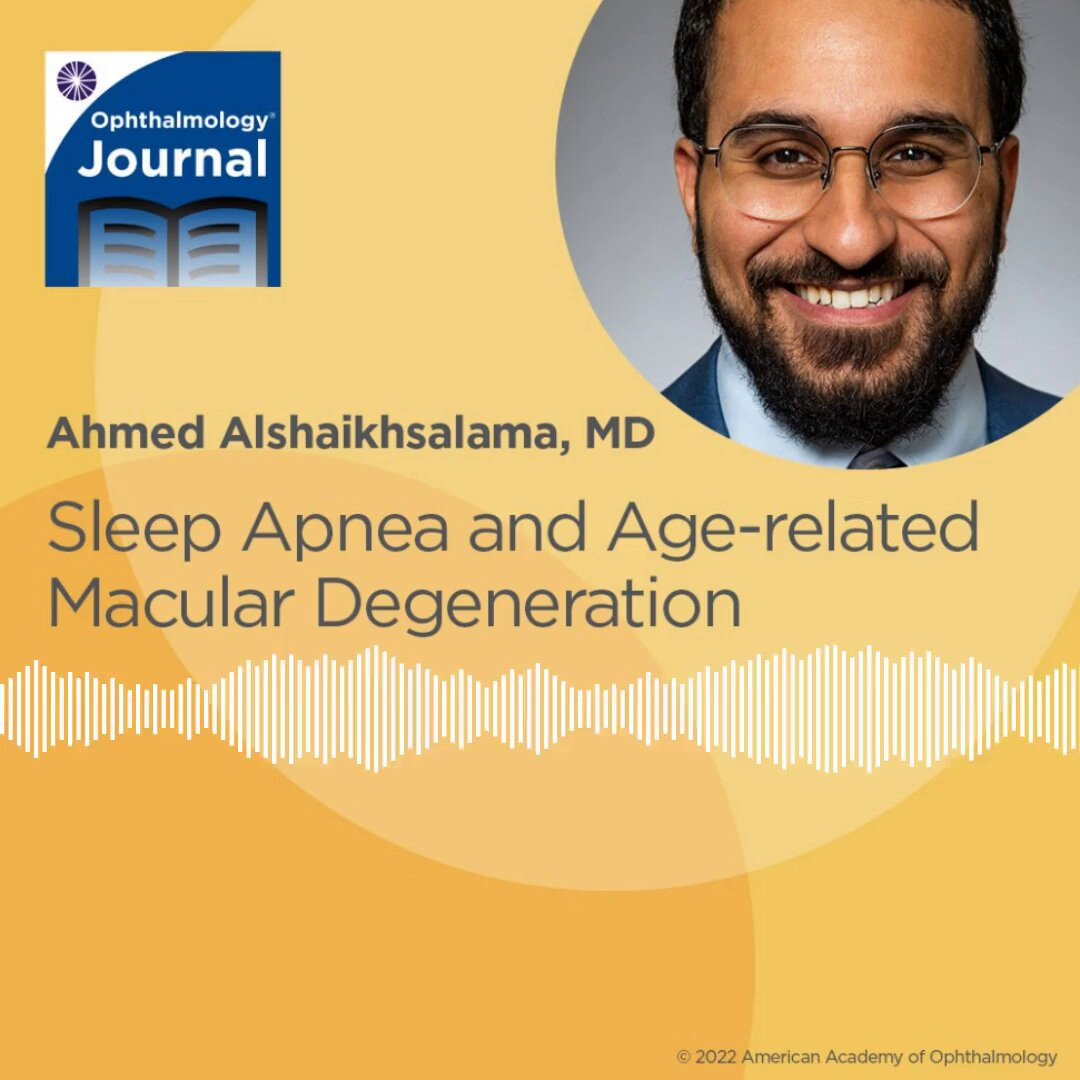 Ophthalmology®
Journal

Ahmed Alshaikhsalama, MD

Sleep Apnea and Age-related Macular Degeneration

© 2022 American Academy of Ophthalmology